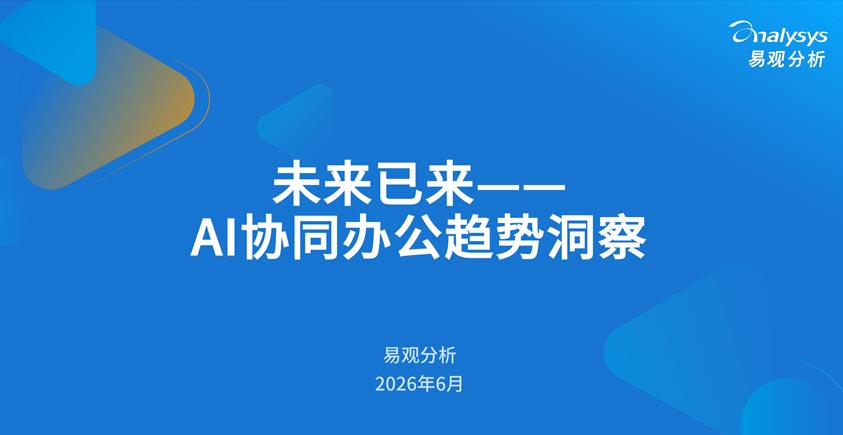 analysys
易观分析

未来已来——
AI协同办公趋势洞察

易观分析
2026年6月